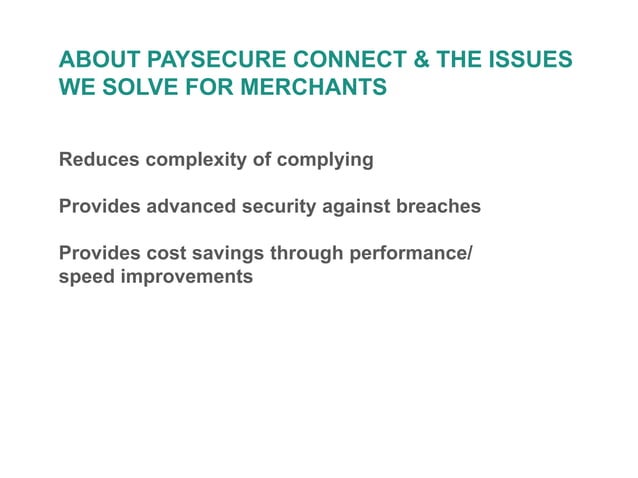 ABOUT PAYSECURE CONNECT & THE ISSUES WE SOLVE FOR MERCHANTS

Reduces complexity of complying

Provides advanced security against breaches

Provides cost savings through performance/ speed improvements